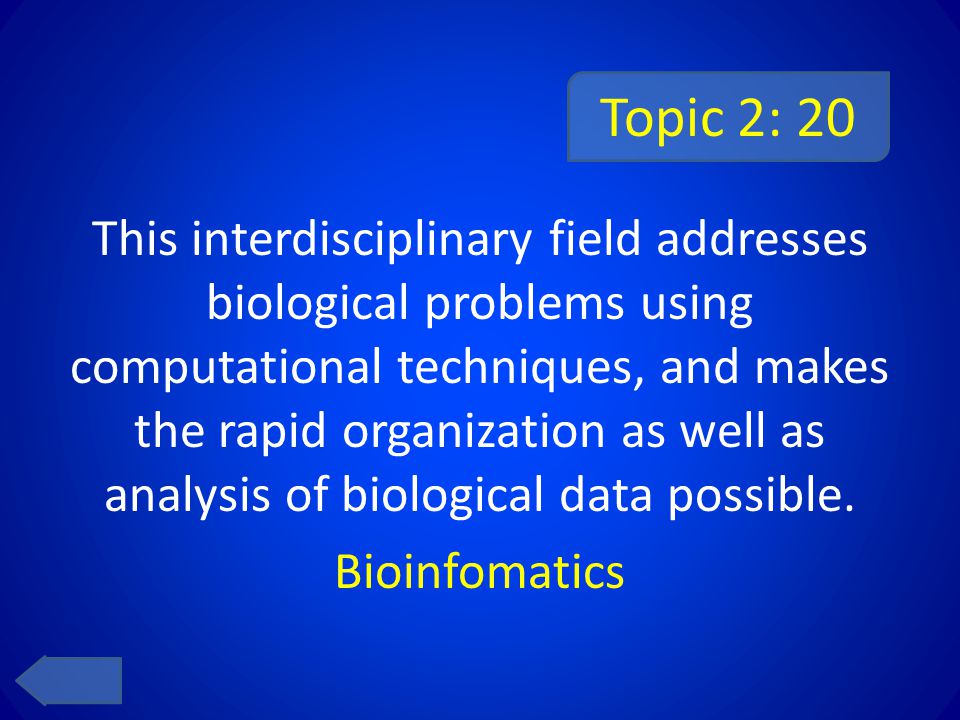 Topic 2: 20

This interdisciplinary field addresses biological problems using computational techniques, and makes the rapid organization as well as analysis of biological data possible.

Bioinfomatics